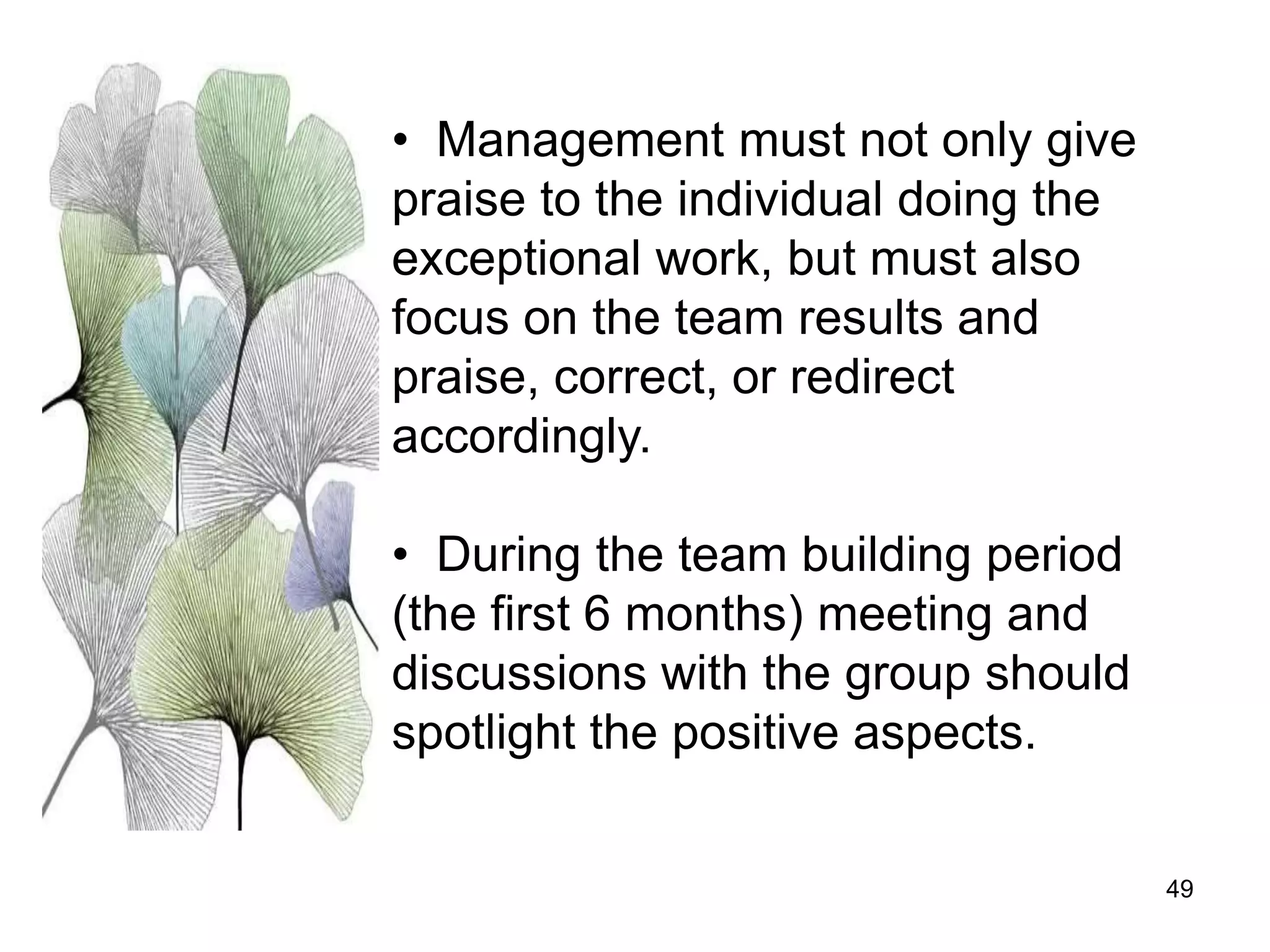 • Management must not only give praise to the individual doing the exceptional work, but must also focus on the team results and praise, correct, or redirect accordingly.

• During the team building period (the first 6 months) meeting and discussions with the group should spotlight the positive aspects.

49